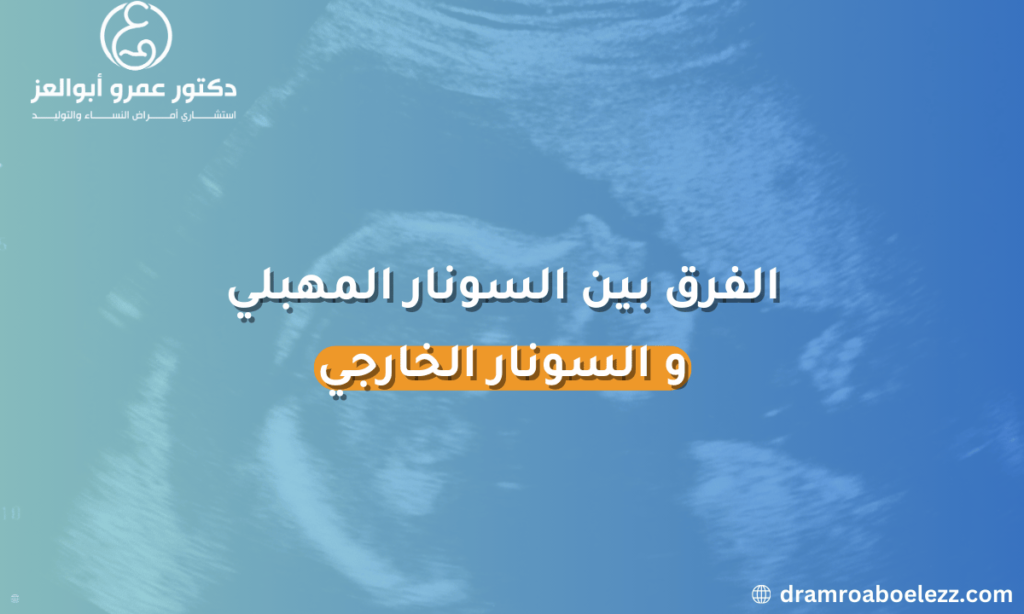 دكتور عمرو أبوالعز
استشاري أمراض النساء والتوليد

الفرق بين السونار المهبلي
و السونار الخارجي

dramroaboelezz.com